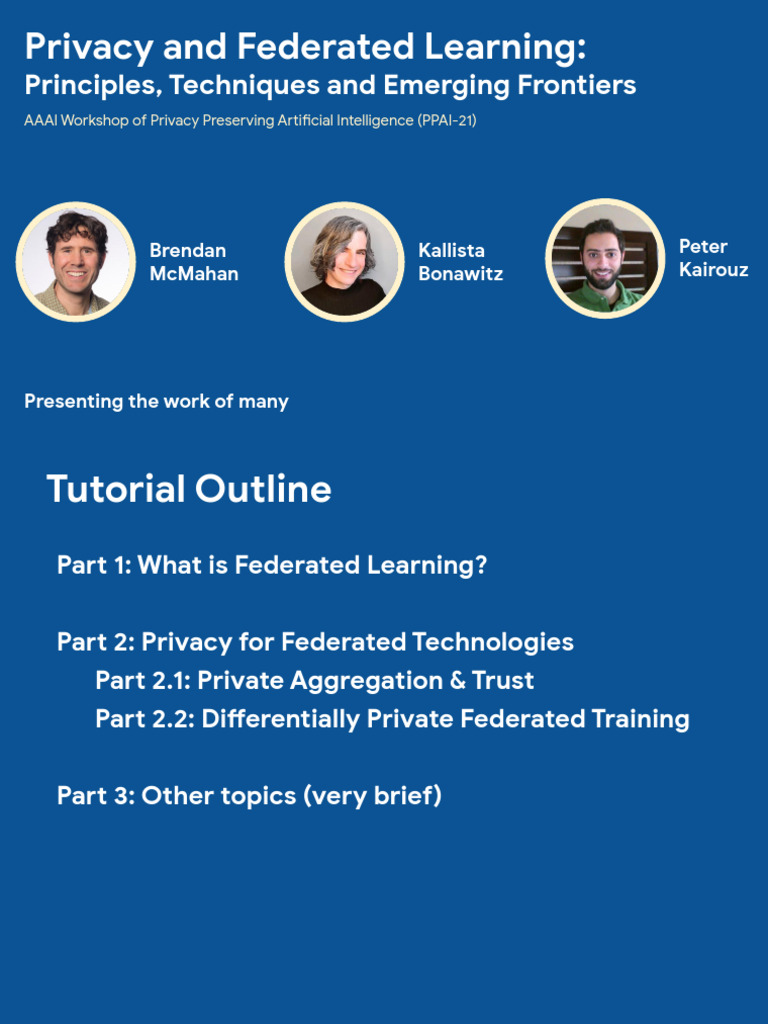 Privacy and Federated Learning:
Principles, Techniques and Emerging Frontiers

AAAI Workshop of Privacy Preserving Artificial Intelligence (PPAI-21)

Brendan McMahan

Kallista Bonawitz

Peter Kairouz

Presenting the work of many

Tutorial Outline

Part 1: What is Federated Learning?

Part 2: Privacy for Federated Technologies
Part 2.1: Private Aggregation & Trust
Part 2.2: Differentially Private Federated Training

Part 3: Other topics (very brief)